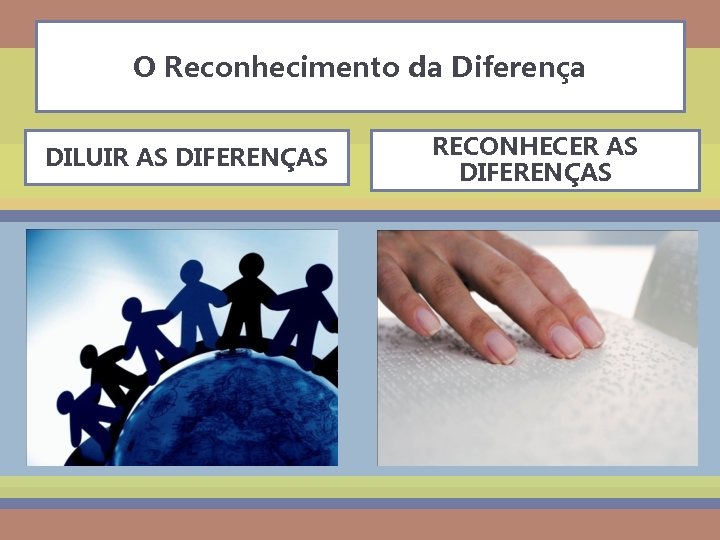 O Reconhecimento da Diferença

DILUIR AS DIFERENÇAS

RECONHECER AS DIFERENÇAS